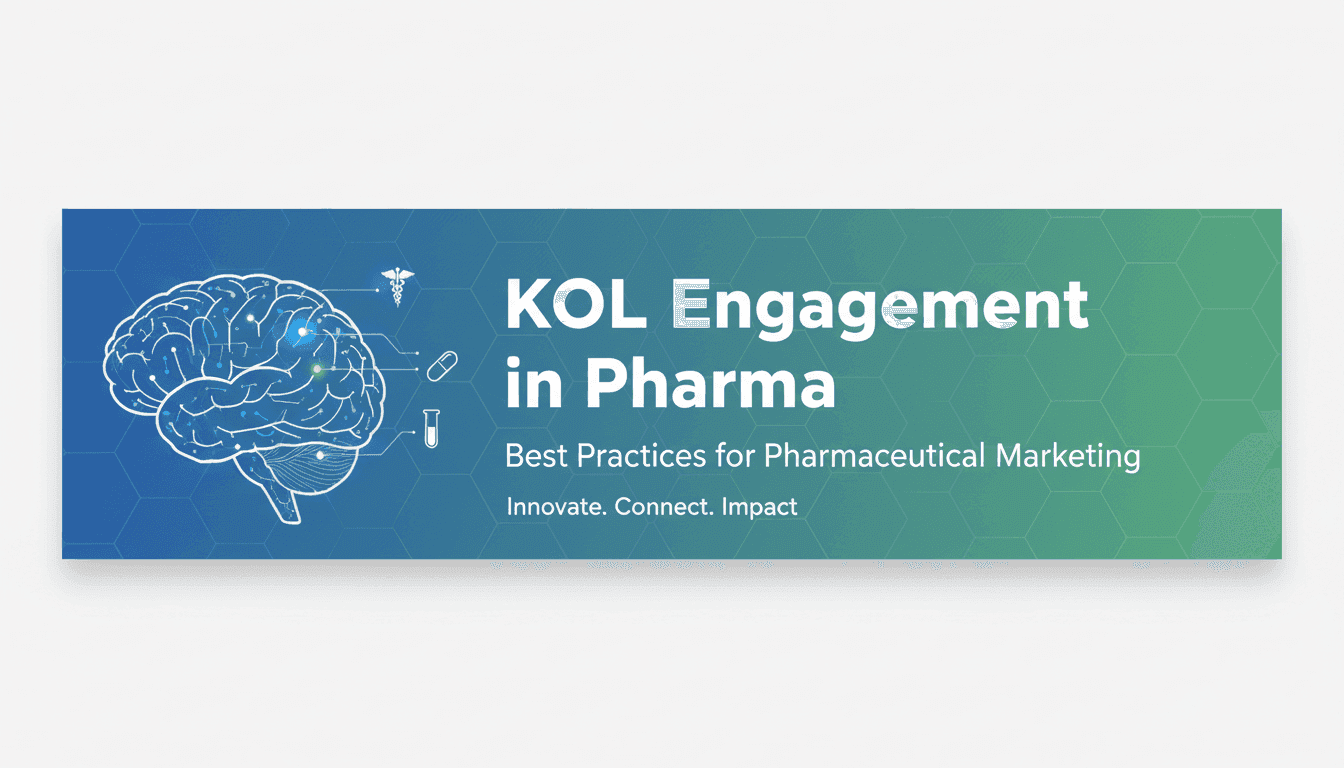 KOL Engagement in Pharma

Best Practices for Pharmaceutical Marketing

Innovate. Connect. Impact